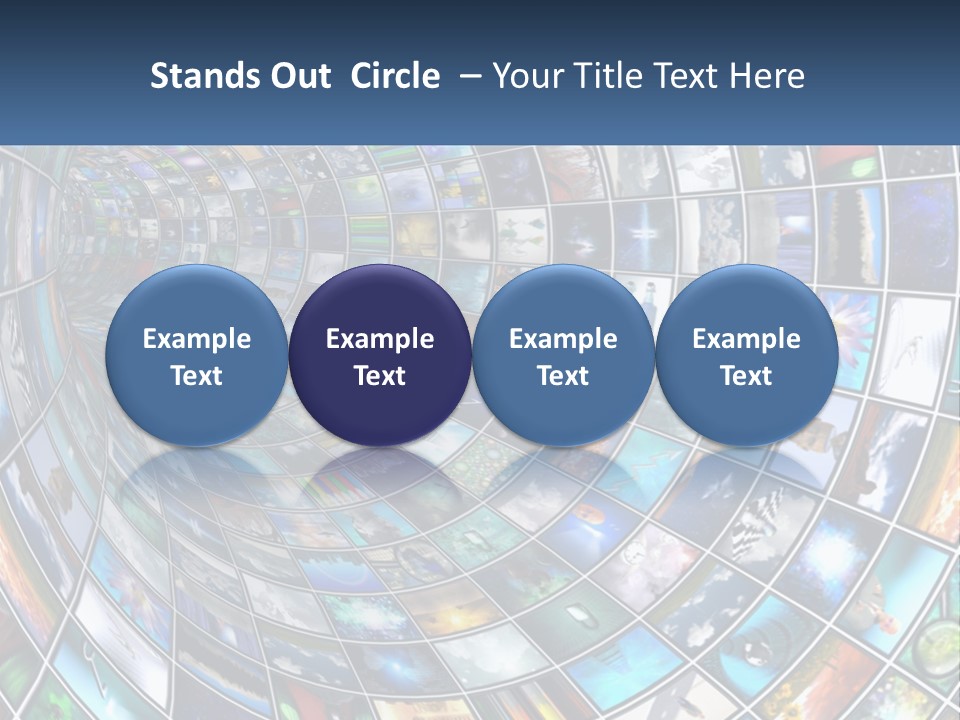 Stands Out Circle – Your Title Text Here

Example Text

Example Text

Example Text

Example Text